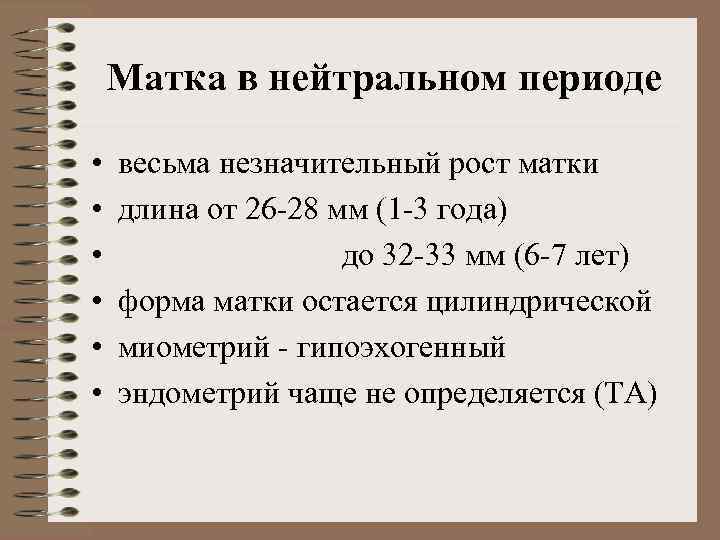 Матка в нейтральном периоде

• весьма незначительный рост матки
• длина от 26-28 мм (1-3 года)
• до 32-33 мм (6-7 лет)
• форма матки остается цилиндрической
• миометрий - гипоэхогенный
• эндометрий чаще не определяется (ТА)